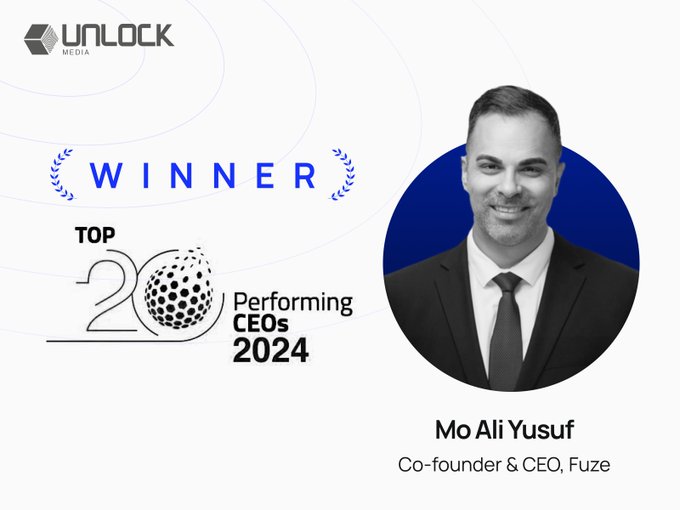 UNLOCK
MEDIA

WINNER

TOP
20
Performing
CEOs
2024

Mo Ali Yusuf

Co-founder & CEO, Fuze